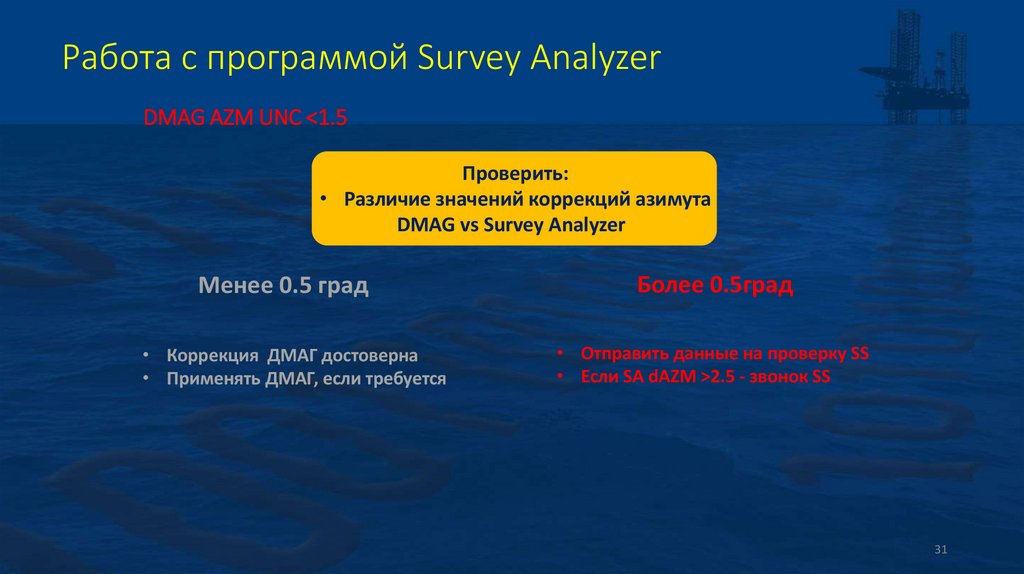 Работа с программой Survey Analyzer

DMAG AZM UNC <1.5

Проверить:
• Различие значений коррекций азимута DMAG vs Survey Analyzer

Менее 0.5 град

• Коррекция ДМАГ достоверна
• Применять ДМАГ, если требуется

Более 0.5град

• Отправить данные на проверку SS
• Если SA dAZM >2.5 - звонок SS

31